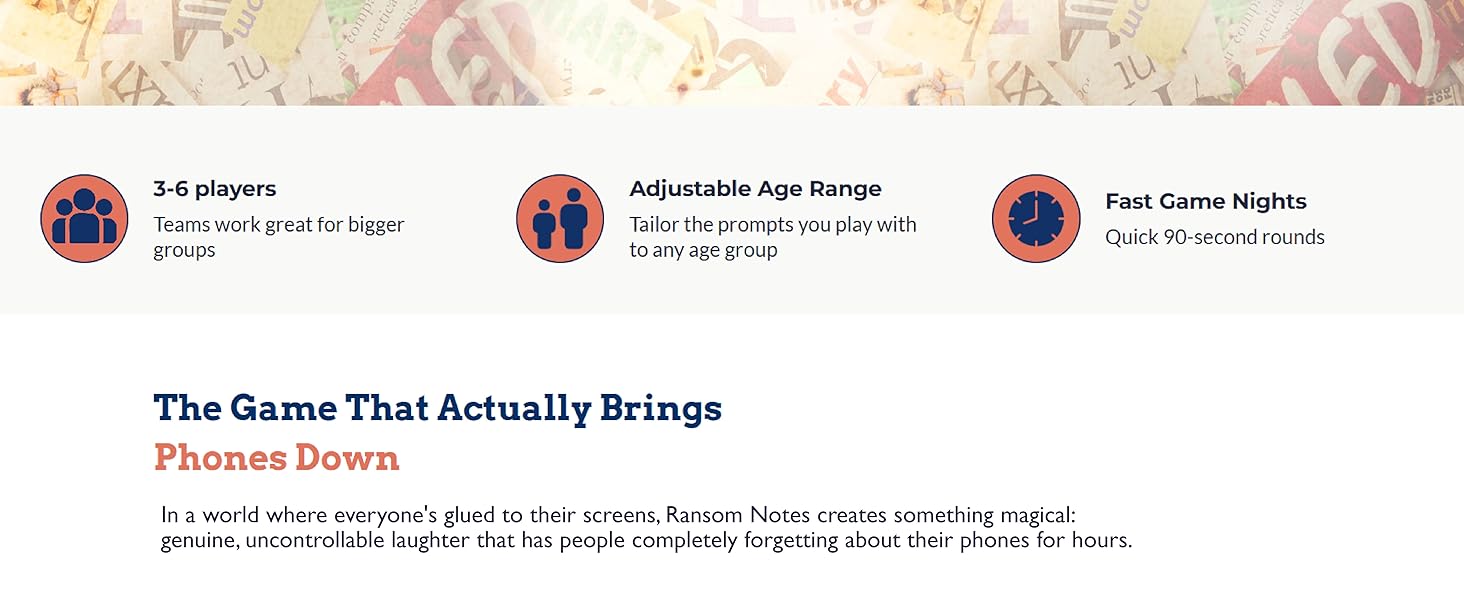 3-6 players
Teams work great for bigger groups

Adjustable Age Range
Tailor the prompts you play with to any age group

Fast Game Nights
Quick 90-second rounds

The Game That Actually Brings
Phones Down

In a world where everyone's glued to their screens, Ransom Notes creates something magical: genuine, uncontrollable laughter that has people completely forgetting about their phones for hours.